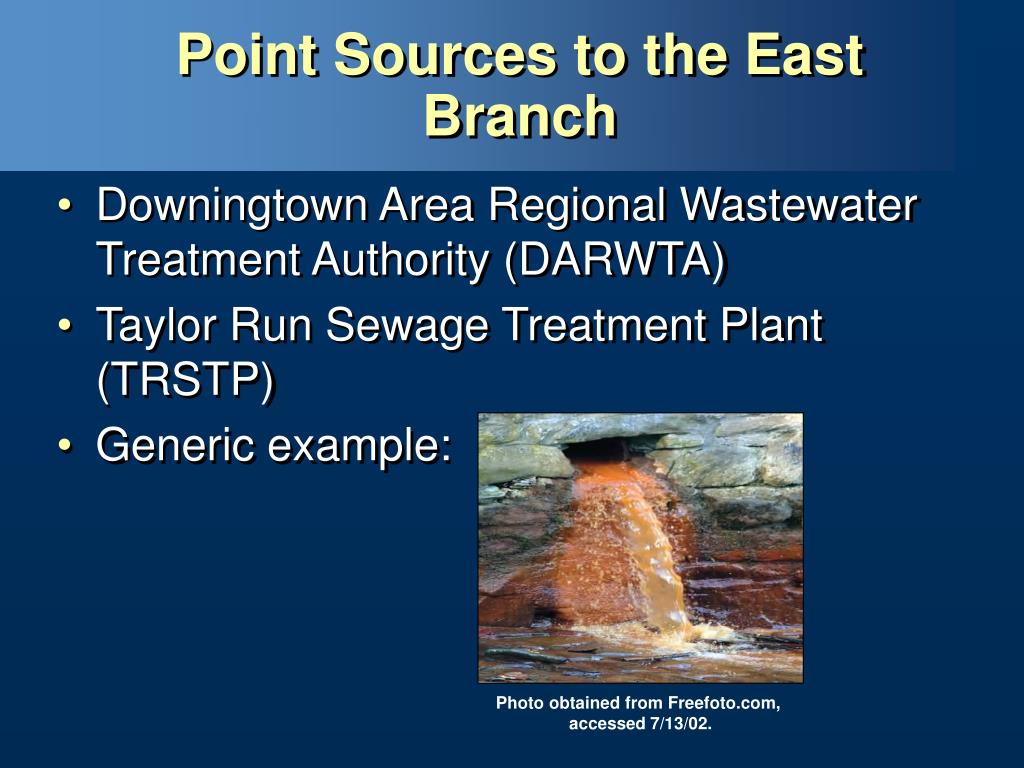 Point Sources to the East Branch

• Downingtown Area Regional Wastewater Treatment Authority (DARWTA)
• Taylor Run Sewage Treatment Plant (TRSTP)
• Generic example:

Photo obtained from Freefoto.com, accessed 7/13/02.